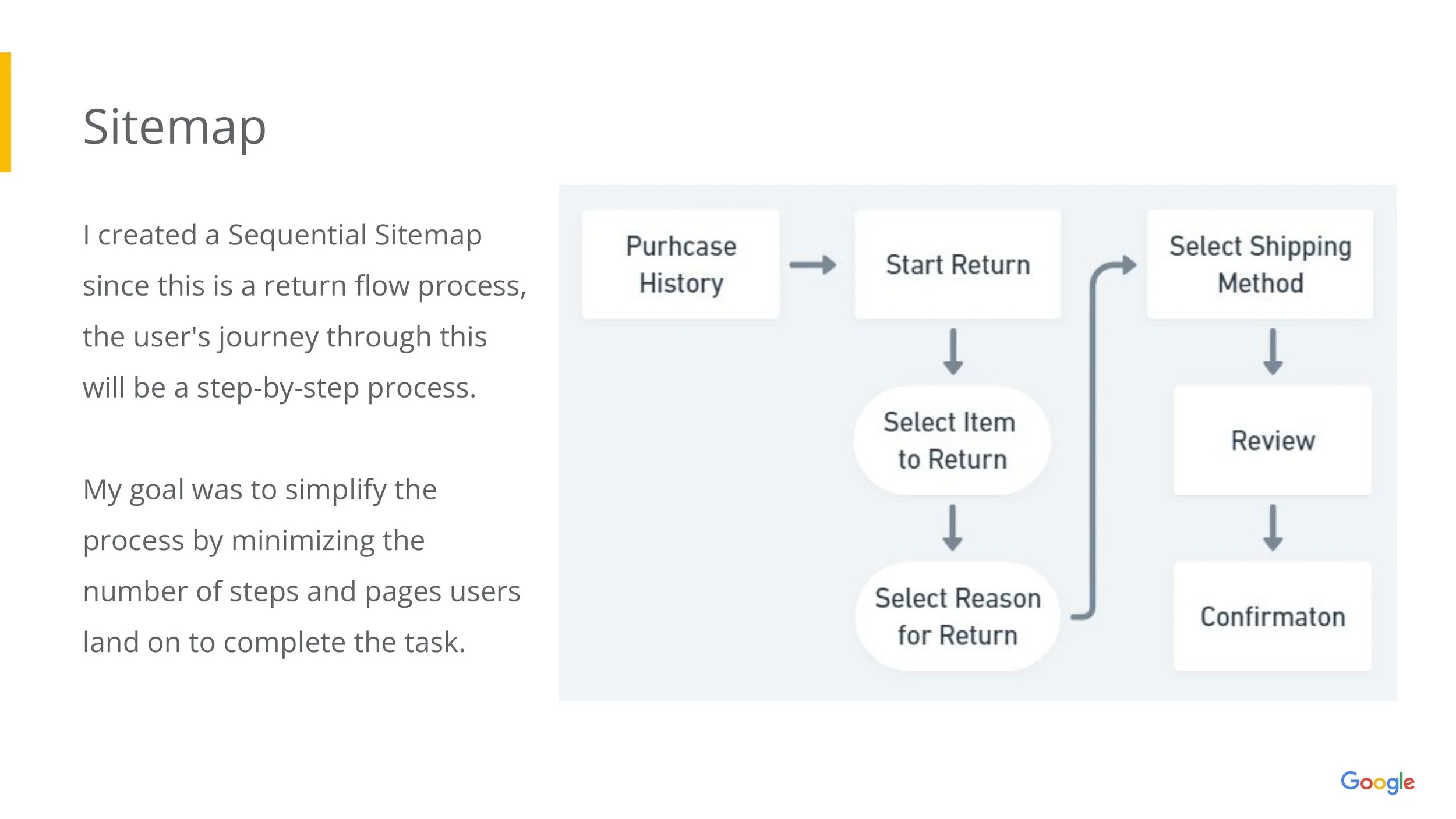 Sitemap

I created a Sequential Sitemap since this is a return flow process, the user's journey through this will be a step-by-step process.

My goal was to simplify the process by minimizing the number of steps and pages users land on to complete the task.

Purhcase History

Start Return

Select Item to Return

Select Reason for Return

Select Shipping Method

Review

Confirmaton

Google